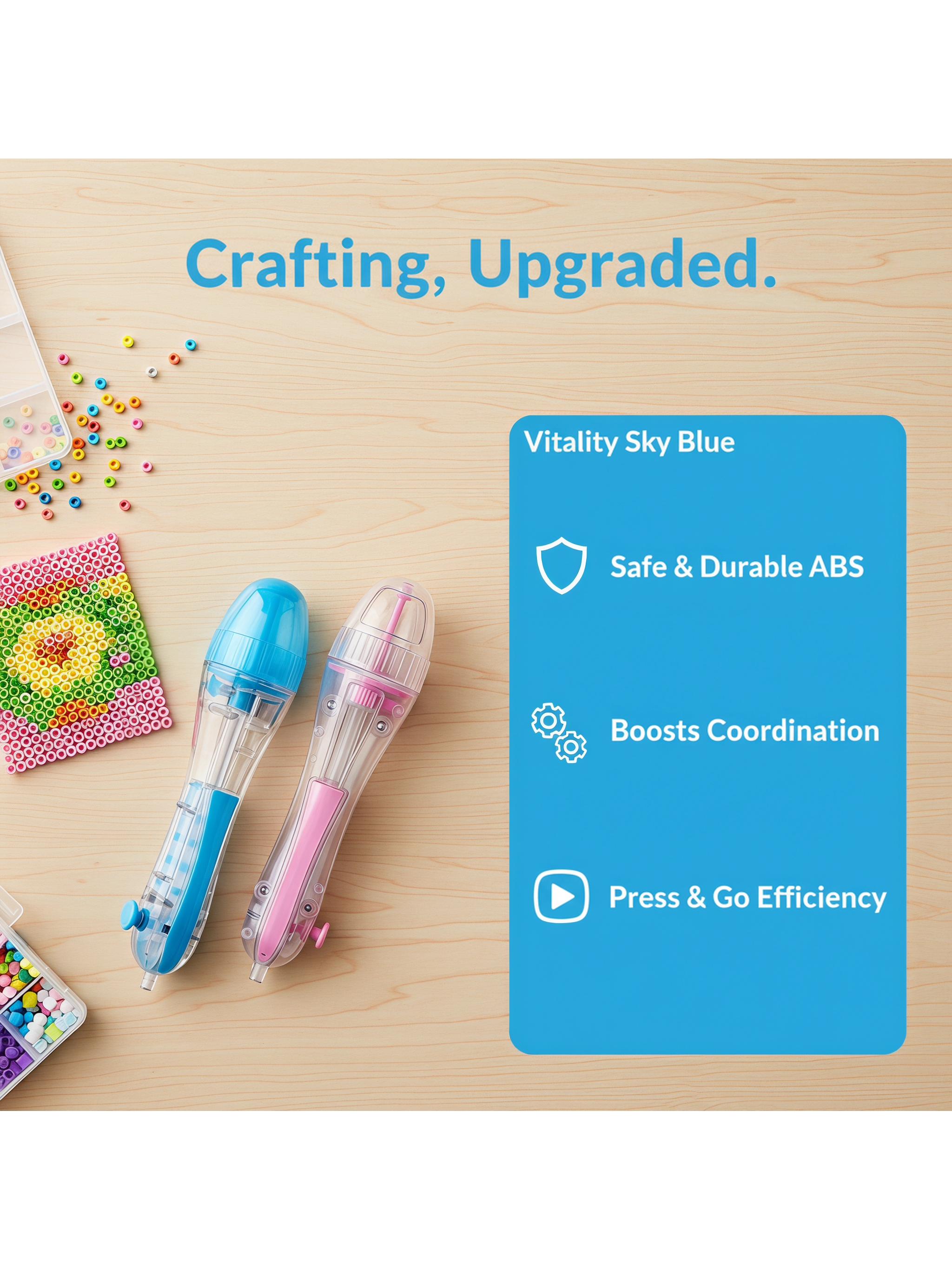 Crafting, Upgraded.

Vitality Sky Blue

Safe & Durable ABS

Boosts Coordination

Press & Go Efficiency